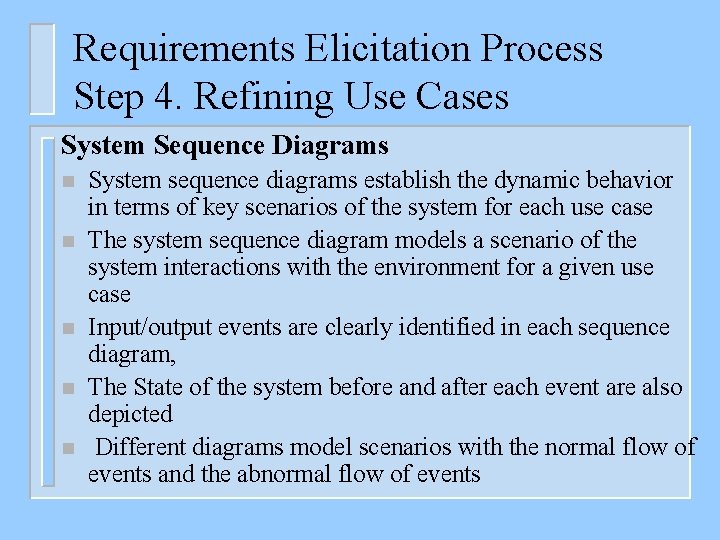 Requirements Elicitation Process
Step 4. Refining Use Cases

System Sequence Diagrams

- System sequence diagrams establish the dynamic behavior in terms of key scenarios of the system for each use case
- The system sequence diagram models a scenario of the system interactions with the environment for a given use case
- Input/output events are clearly identified in each sequence diagram,
- The State of the system before and after each event are also depicted
- Different diagrams model scenarios with the normal flow of events and the abnormal flow of events